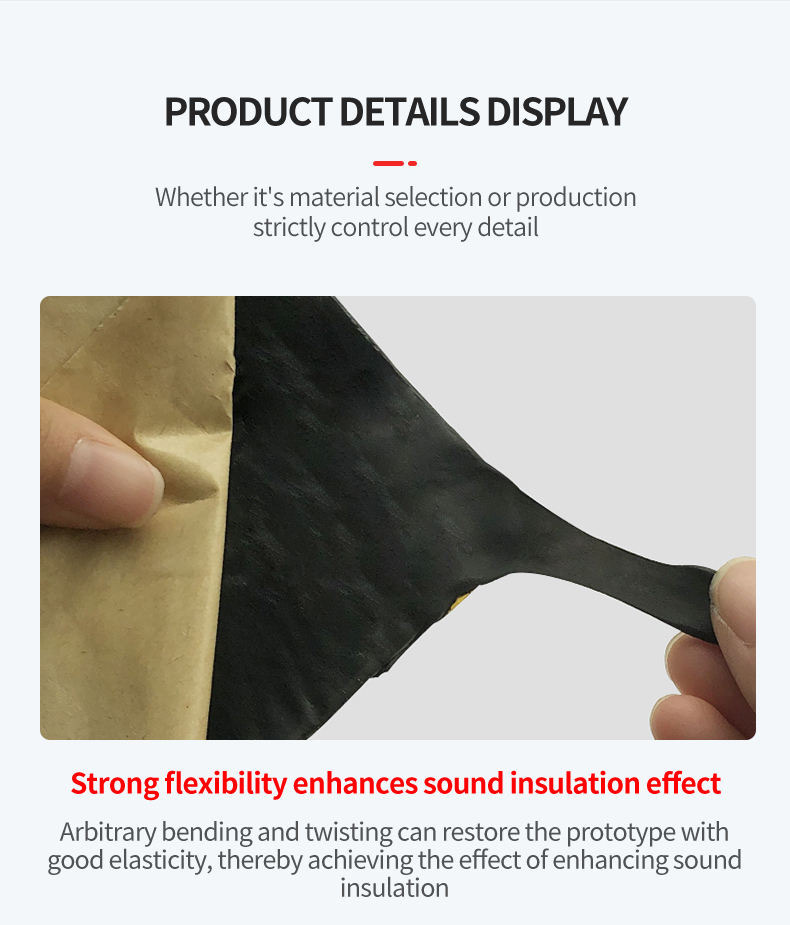 PRODUCT DETAILS DISPLAY

Whether it's material selection or production strictly control every detail

Strong flexibility enhances sound insulation effect

Arbitrary bending and twisting can restore the prototype with good elasticity, thereby achieving the effect of enhancing sound insulation